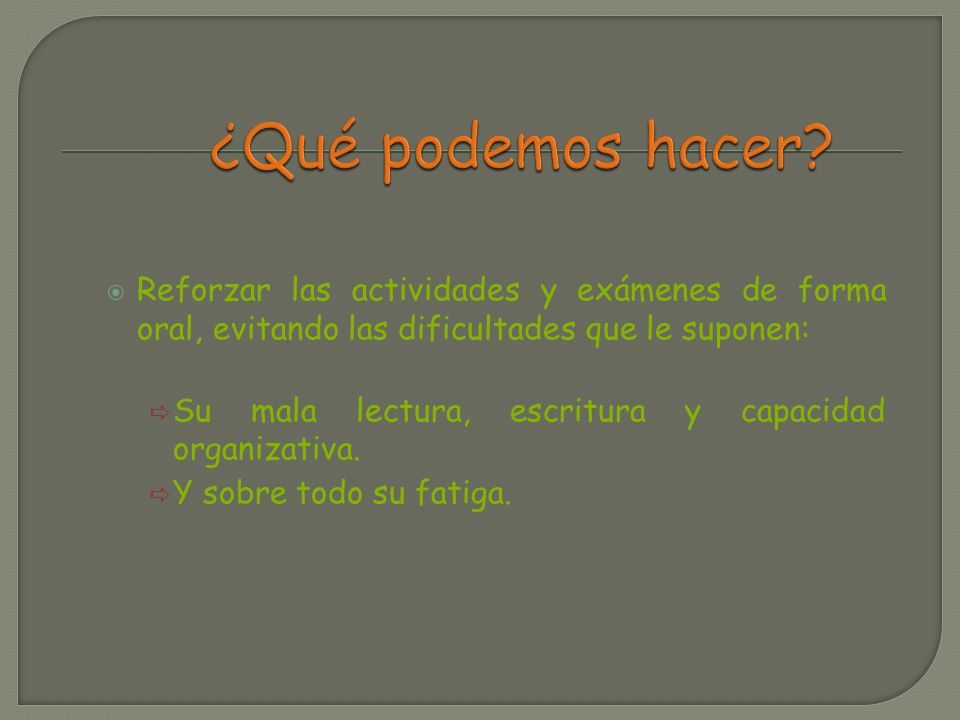 ¿Qué podemos hacer?

Reforzar las actividades y exámenes de forma oral, evitando las dificultades que le suponen:

Su mala lectura, escritura y capacidad organizativa.

Y sobre todo su fatiga.